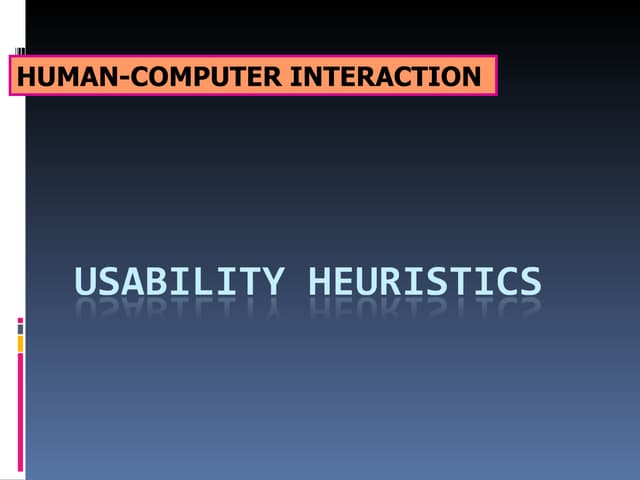 HUMAN-COMPUTER INTERACTION

USABILITY HEURISTICS